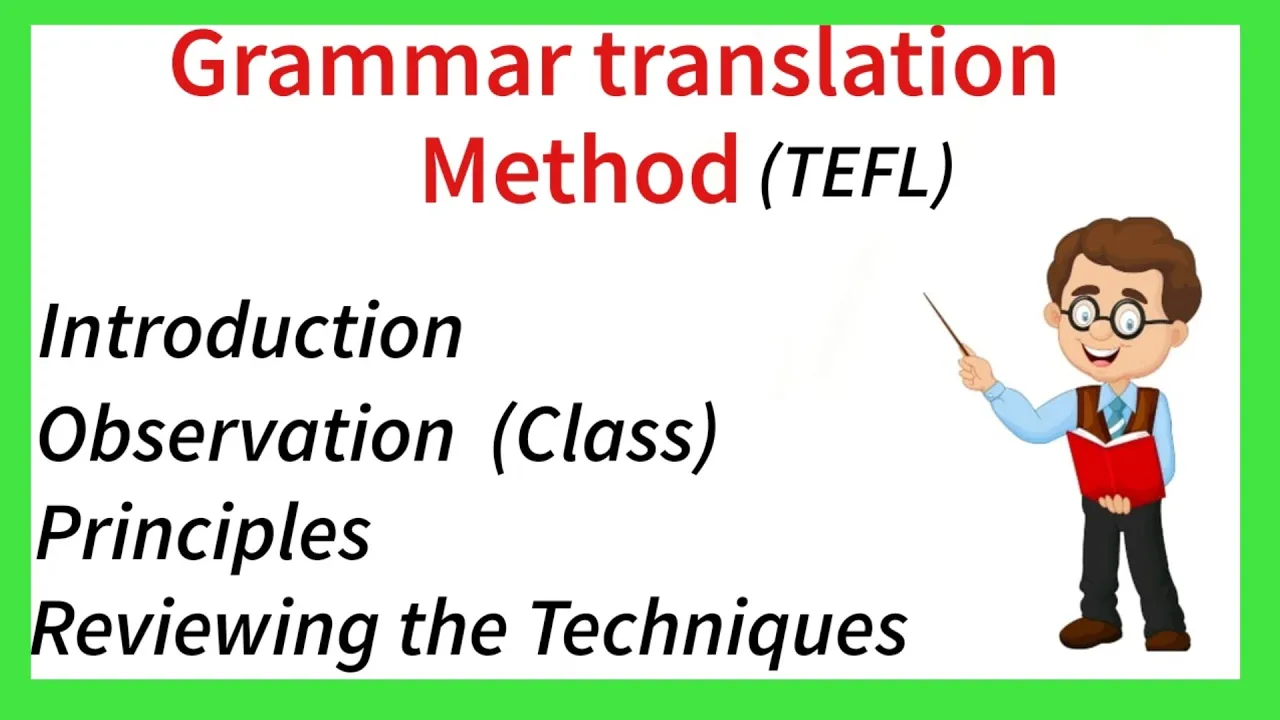 Grammar translation Method (TEFL)

Introduction
Observation (Class)
Principles
Reviewing the Techniques